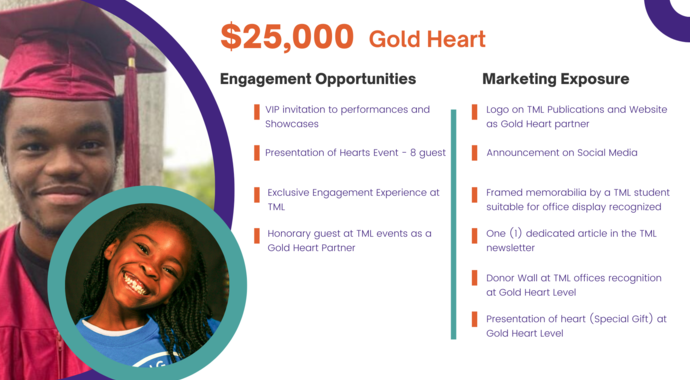 $25,000 Gold Heart

Engagement Opportunities

VIP invitation to performances and Showcases

Presentation of Hearts Event - 8 guest

Exclusive Engagement Experience at TML

Honorary guest at TML events as a Gold Heart Partner

Marketing Exposure

Logo on TML Publications and Website as Gold Heart partner

Announcement on Social Media

Framed memorabilia by a TML student suitable for office display recognized

One (1) dedicated article in the TML newsletter

Donor Wall at TML offices recognition at Gold Heart Level

Presentation of heart (Special Gift) at Gold Heart Level